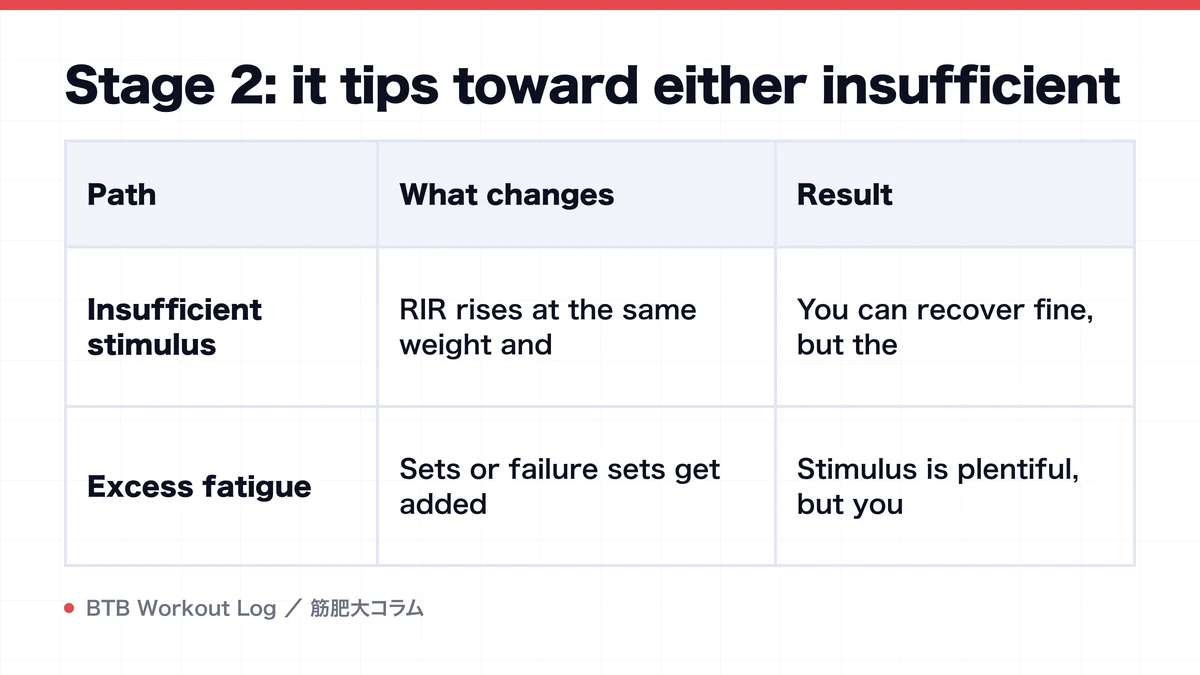 Stage 2: it tips toward either insufficient

| Path | What changes | Result |
|---|---|---|
| Insufficient stimulus | RIR rises at the same weight and | You can recover fine, but the |
| Excess fatigue | Sets or failure sets get added | Stimulus is plentiful, but you |

BTB Workout Log ／ 筋肥大コラム